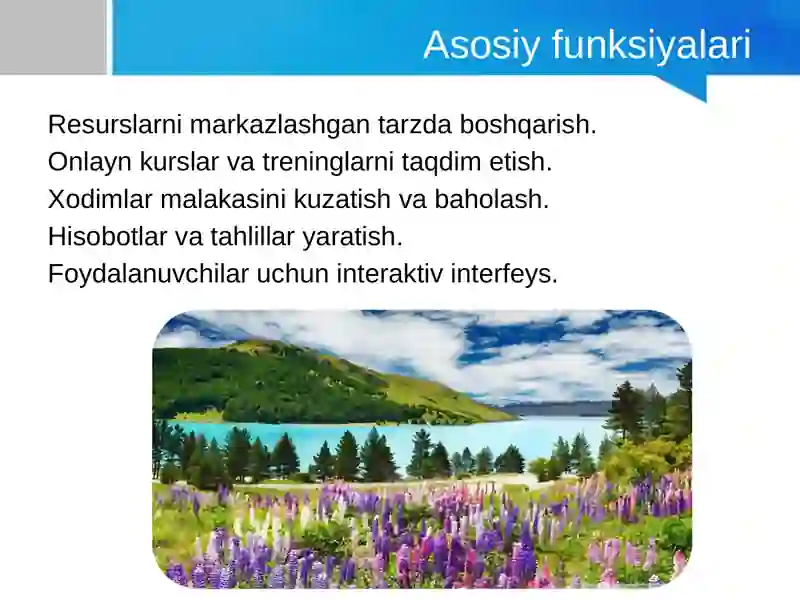 Asosiy funksiyalari

Resurslarni markazlashgan tarzda boshqarish.
Onlayn kurslar va treninglarni taqdim etish.
Xodimlar malakasini kuzatish va baholash.
Hisobotlar va tahlillar yaratish.
Foydalanuvchilar uchun interaktiv interfeys.